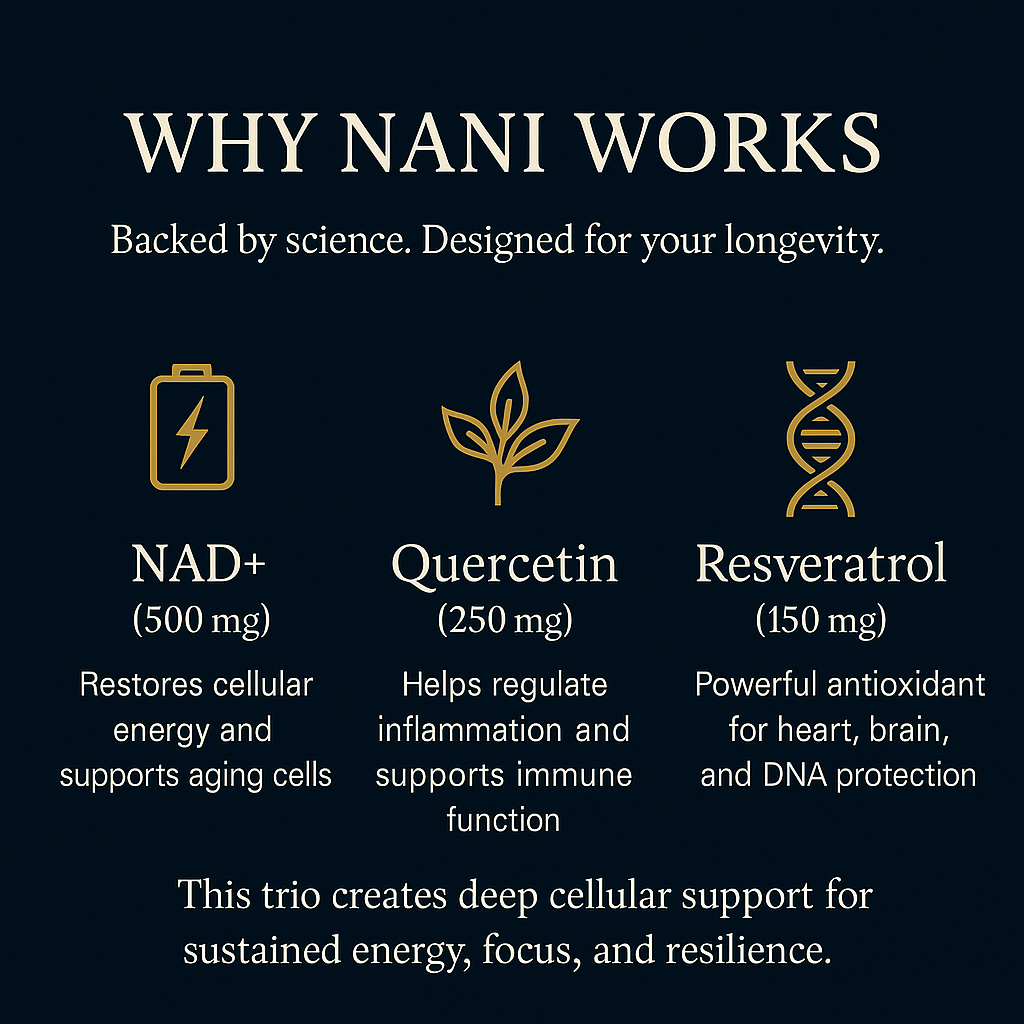 WHY NANI WORKS

Backed by science. Designed for your longevity.

NAD+
(500 mg)

Restores cellular energy and supports aging cells

Quercetin
(250 mg)

Helps regulate inflammation and supports immune function

Resveratrol
(150 mg)

Powerful antioxidant for heart, brain, and DNA protection

This trio creates deep cellular support for sustained energy, focus, and resilience.